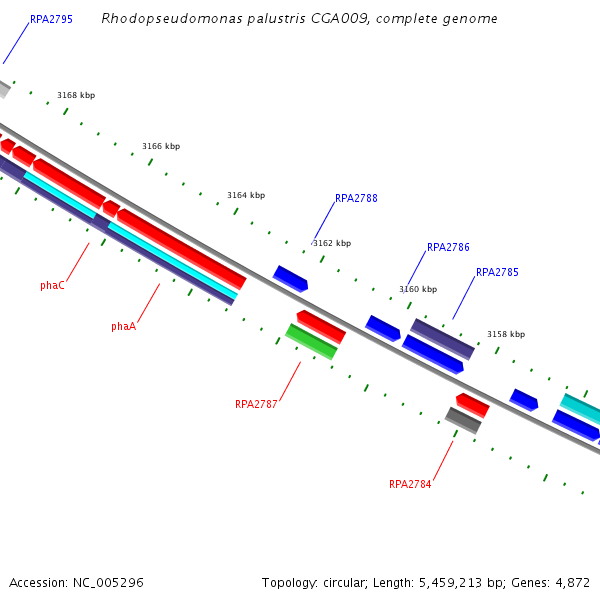 RPA2795
Rhodopseudomonas palustris CGA009, complete genome

3168 kbp
3166 kbp
3164 kbp
RPA2788
3162 kbp
RPA2786
RPA2785
3160 kbp
3158 kbp
phaC
phaA
RPA2787
RPA2784

Accession: NC_005296
Topology: circular; Length: 5,459,213 bp; Genes: 4,872